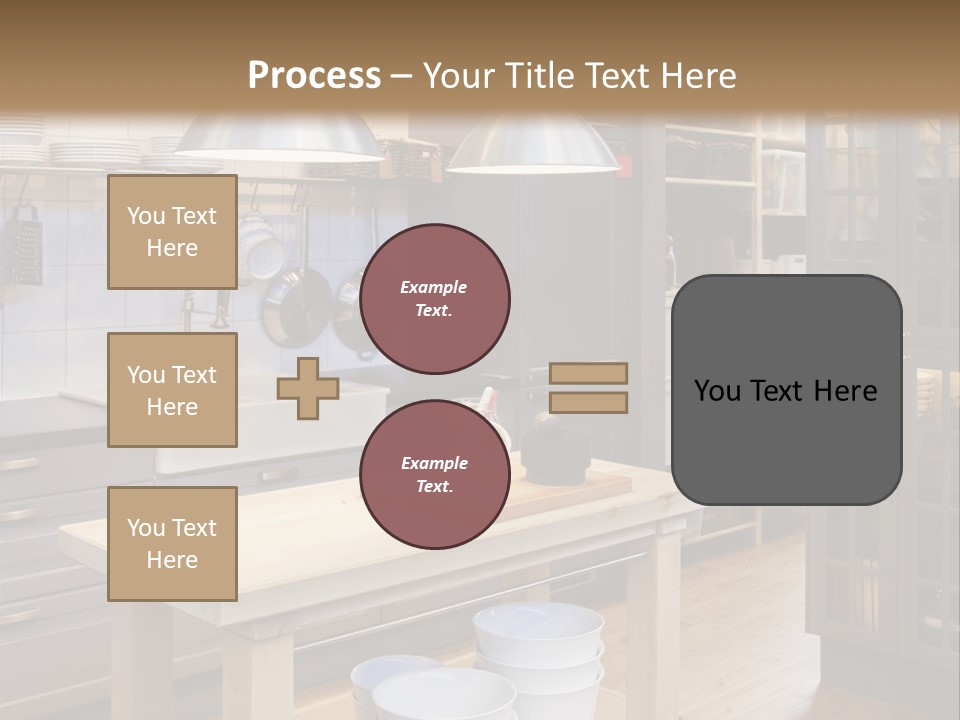 Process – Your Title Text Here

You Text Here

You Text Here

You Text Here

Example Text.

Example Text.

You Text Here